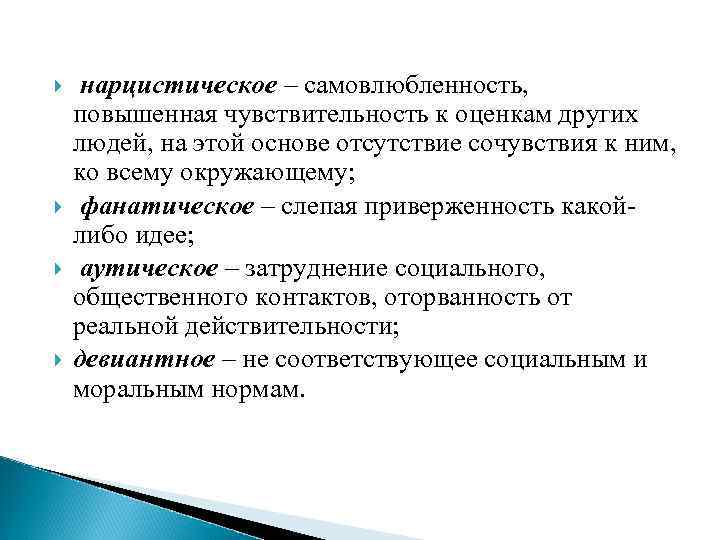 нарцистическое – самовлюбленность, повышенная чувствительность к оценкам других людей, на этой основе отсутствие сочувствия к ним, ко всему окружающему;

фанатическое – слепая приверженность какой-либо идее;

аутическое – затруднение социального, общественного контактов, оторванность от реальной действительности;

девиантное – не соответствующее социальным и моральным нормам.